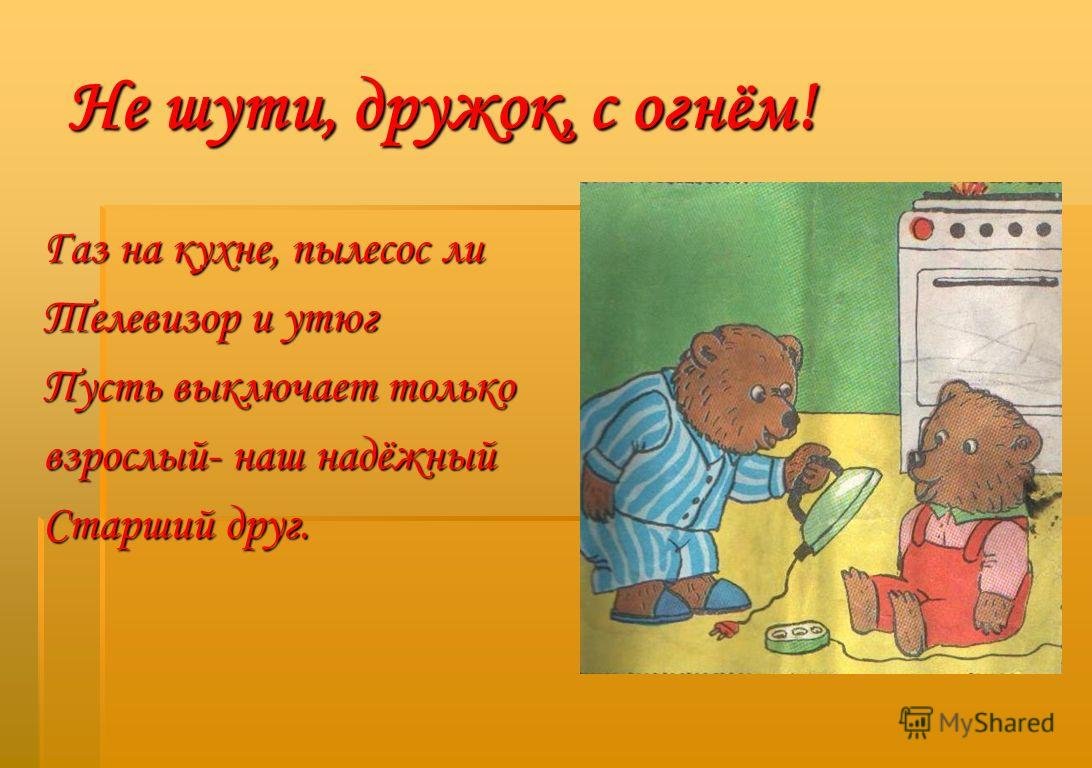 Не шути, дружок, с огнём!

Газ на кухне, пылесос ли
Телевизор и утюг
Пусть выключает только
взрослый- наш надёжный
Старший друг.

MyShared